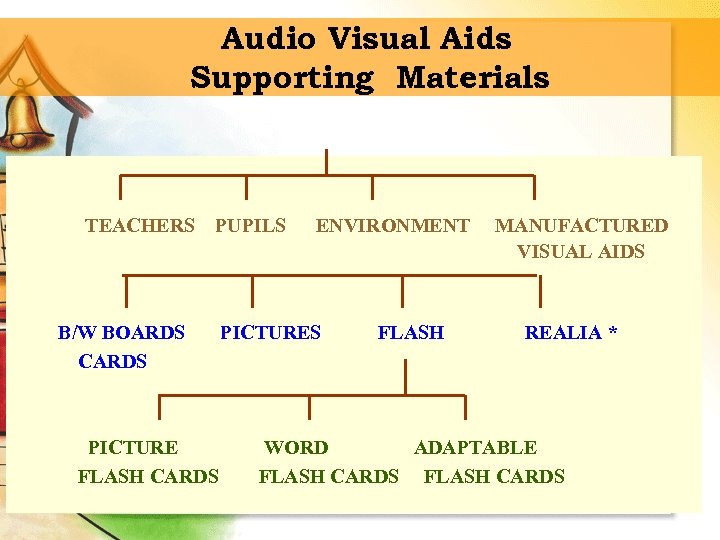 Audio Visual Aids
Supporting Materials

TEACHERS PUPILS ENVIRONMENT MANUFACTURED VISUAL AIDS

B/W BOARDS PICTURES FLASH REALIA *
CARDS

PICTURE FLASH CARDS WORD FLASH CARDS ADAPTABLE FLASH CARDS